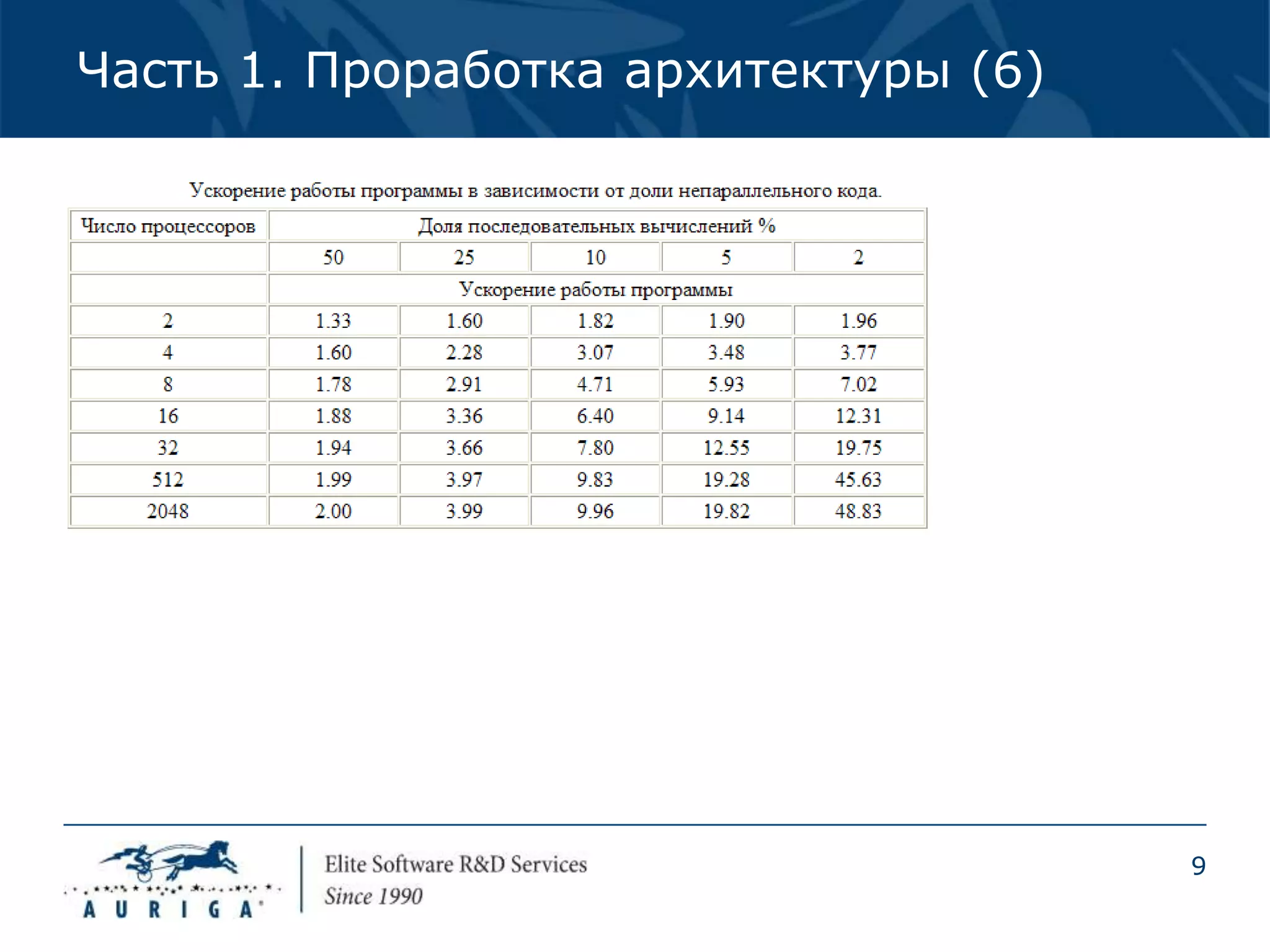 Часть 1. Проработка архитектуры (6)

Ускорение работы программы в зависимости от доли непараллельного кода.

| Число процессоров | Доля последовательных вычислений % | | | | |
|---|---|---|---|---|---|
| | 50 | 25 | 10 | 5 | 2 |
| | Ускорение работы программы | | | | |
| 2 | 1.33 | 1.60 | 1.82 | 1.90 | 1.96 |
| 4 | 1.60 | 2.28 | 3.07 | 3.48 | 3.77 |
| 8 | 1.78 | 2.91 | 4.71 | 5.93 | 7.02 |
| 16 | 1.88 | 3.36 | 6.40 | 9.14 | 12.31 |
| 32 | 1.94 | 3.66 | 7.80 | 12.55 | 19.75 |
| 512 | 1.99 | 3.97 | 9.83 | 19.28 | 45.63 |
| 2048 | 2.00 | 3.99 | 9.96 | 19.82 | 48.83 |

AURIGA

Elite Software R&D Services
Since 1990

9